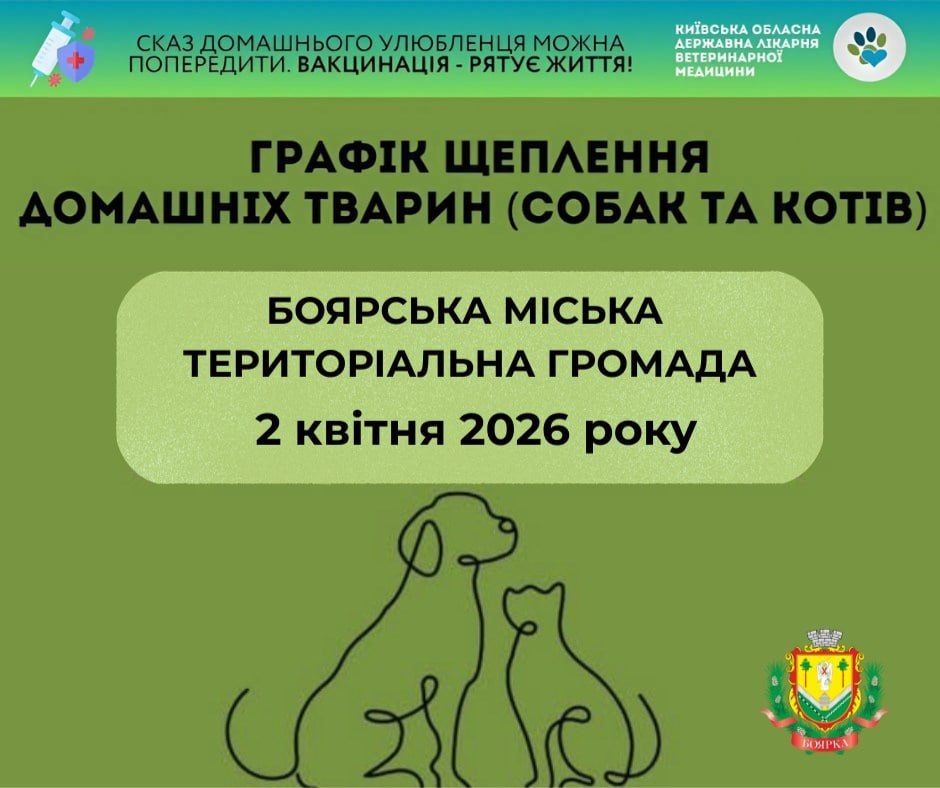 СКАЗ ДОМАШНЬОГО УЛЮБЛЕНЦЯ МОЖНА ПОПЕРЕДИТИ. ВАКЦИНАЦІЯ - РЯТУЄ ЖИТТЯ!

КИЇВСЬКА ОБЛАСНА ДЕРЖАВНА ЛІКАРНЯ ВЕТЕРИНАРНОЇ МЕДИЦИНИ

ГРАФІК ЩЕПЛЕННЯ ДОМАШНІХ ТВАРИН (СОБАК ТА КОТІВ)

БОЯРСЬКА МІСЬКА ТЕРИТОРІАЛЬНА ГРОМАДА

2 квітня 2026 року

БОЯРКА